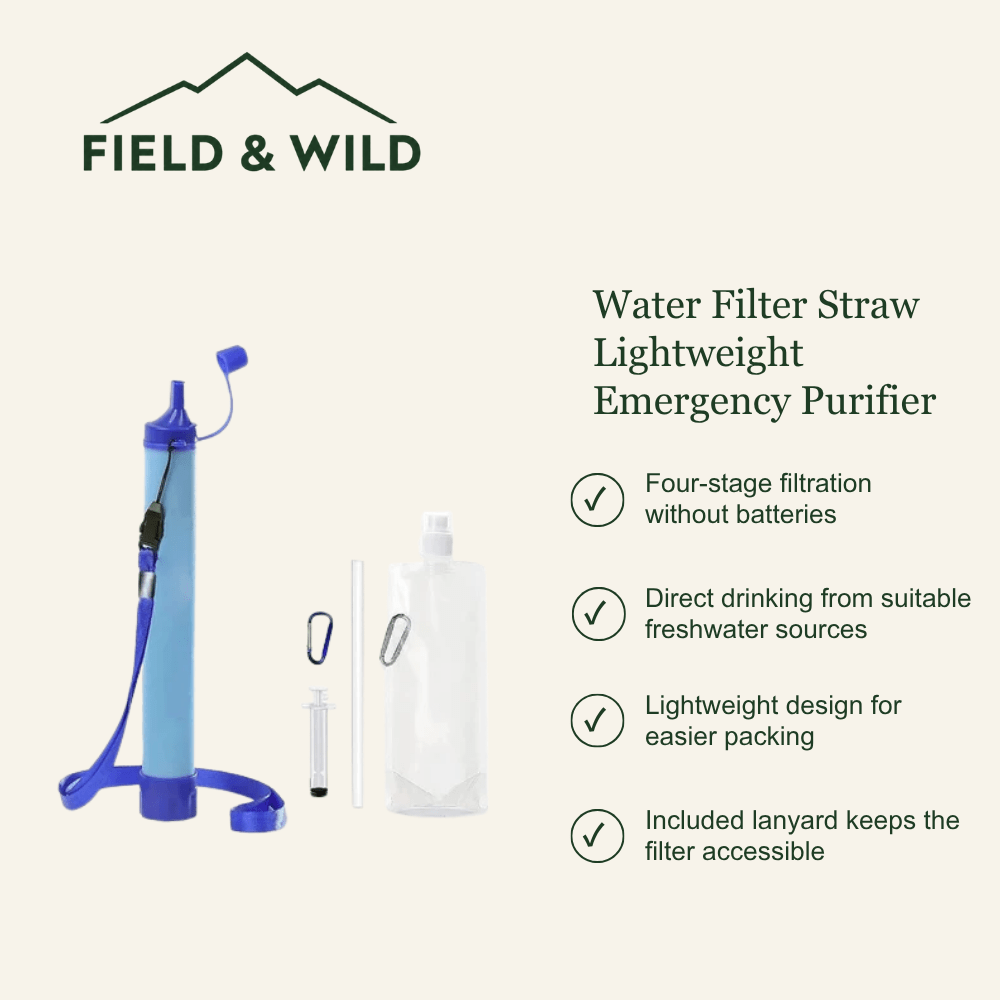 FIELD & WILD

Water Filter Straw Lightweight Emergency Purifier

Four-stage filtration without batteries

Direct drinking from suitable freshwater sources

Lightweight design for easier packing

Included lanyard keeps the filter accessible